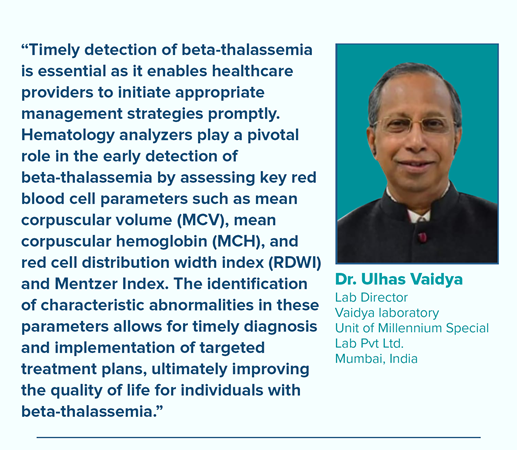 “Timely detection of beta-thalassemia is essential as it enables healthcare providers to initiate appropriate management strategies promptly. Hematology analyzers play a pivotal role in the early detection of beta-thalassemia by assessing key red blood cell parameters such as mean corpuscular volume (MCV), mean corpuscular hemoglobin (MCH), and red cell distribution width index (RDWI) and Mentzer Index. The identification of characteristic abnormalities in these parameters allows for timely diagnosis and implementation of targeted treatment plans, ultimately improving the quality of life for individuals with beta-thalassemia.”

Dr. Ulhas Vaidya
Lab Director
Vaidya laboratory
Unit of Millennium Special Lab Pvt Ltd.
Mumbai, India